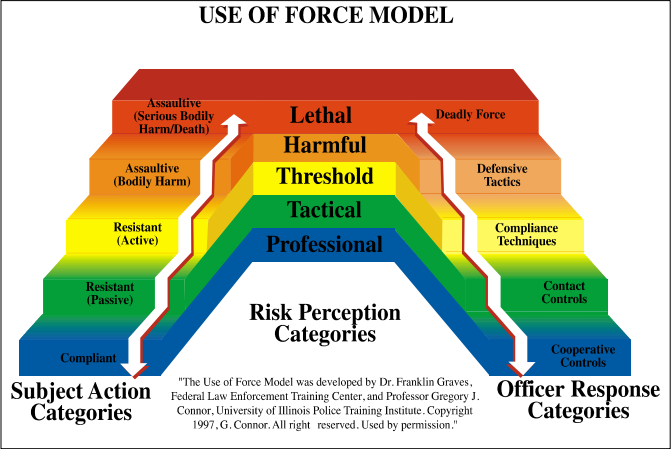 USE OF FORCE MODEL

Assaultive (Serious Bodily Harm/Death)

Assaultive (Bodily Harm)

Resistant (Active)

Resistant (Passive)

Compliant

Lethal

Harmful

Threshold

Tactical

Professional

Deadly Force

Defensive Tactics

Compliance Techniques

Contact Controls

Cooperative Controls

Risk Perception Categories

Subject Action Categories

"The Use of Force Model was developed by Dr. Franklin Graves, Federal Law Enforcement Training Center, and Professor Gregory J. Connor, University of Illinois Police Training Institute. Copyright 1997, G. Connor. All right reserved. Used by permission."

Officer Response Categories